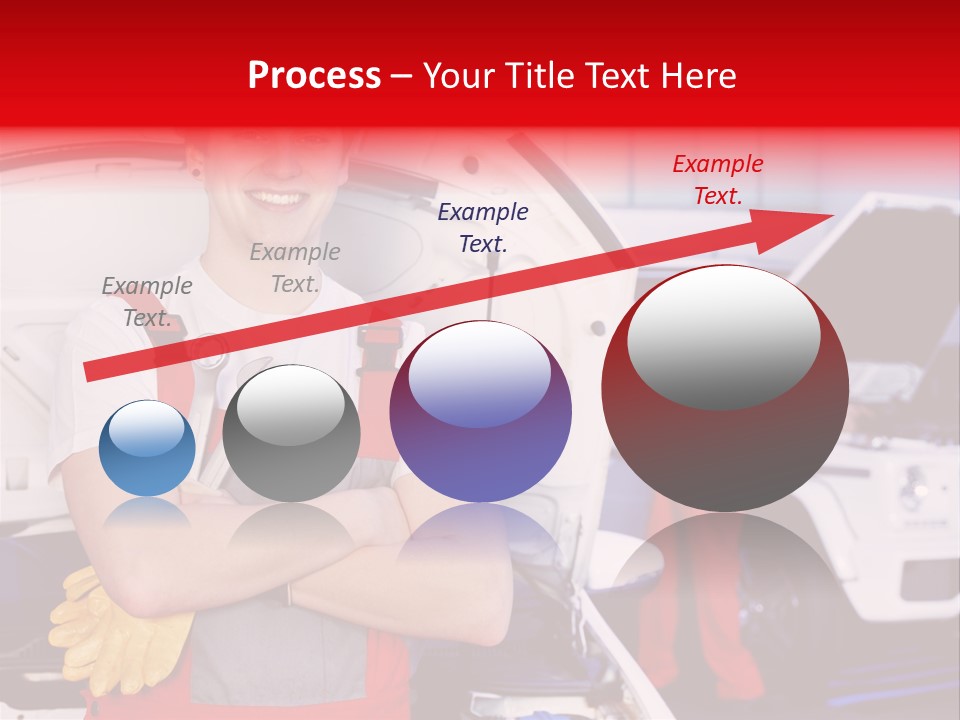 Process – Your Title Text Here

Example Text.

Example Text.

Example Text.

Example Text.